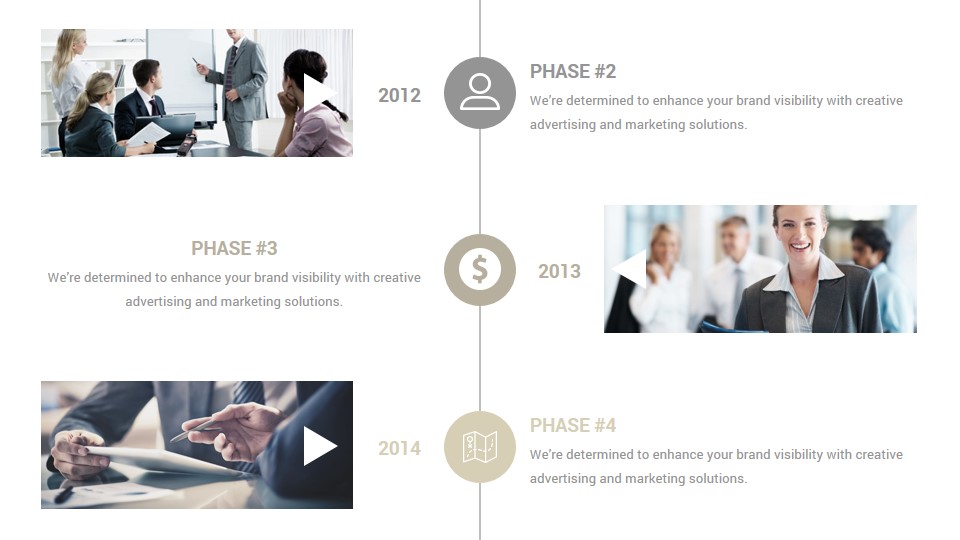 2012

PHASE #2

We're determined to enhance your brand visibility with creative advertising and marketing solutions.

PHASE #3

We're determined to enhance your brand visibility with creative advertising and marketing solutions.

2013

2014

PHASE #4

We're determined to enhance your brand visibility with creative advertising and marketing solutions.